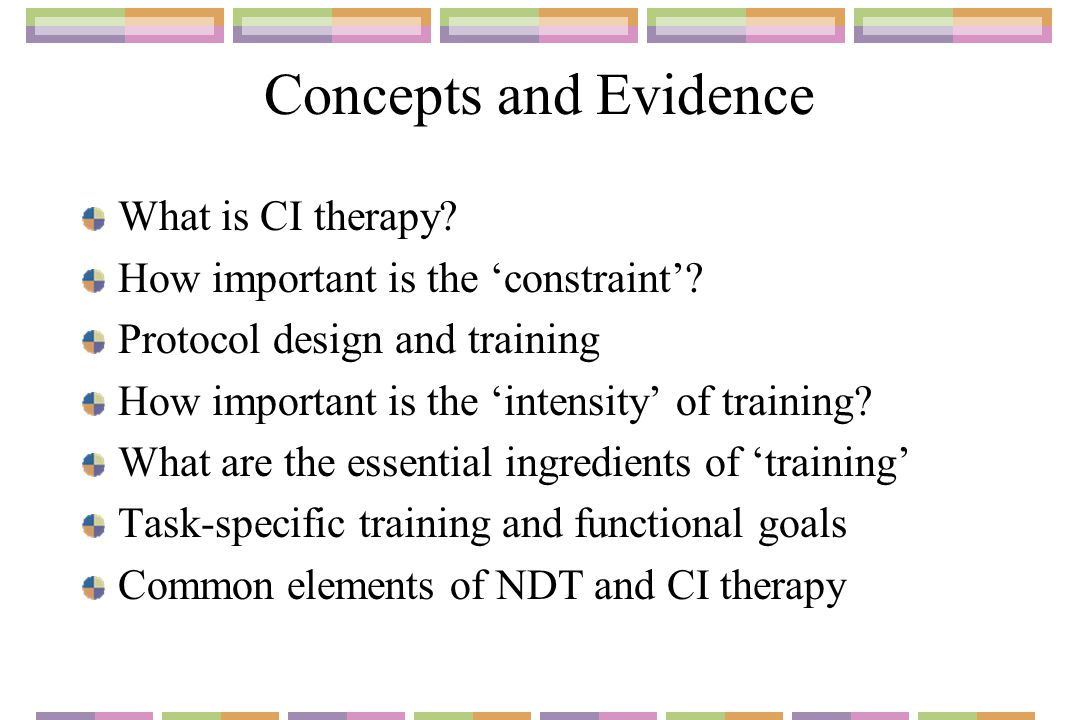 Concepts and Evidence

What is CI therapy?

How important is the ‘constraint’?

Protocol design and training

How important is the ‘intensity’ of training?

What are the essential ingredients of ‘training’

Task-specific training and functional goals

Common elements of NDT and CI therapy